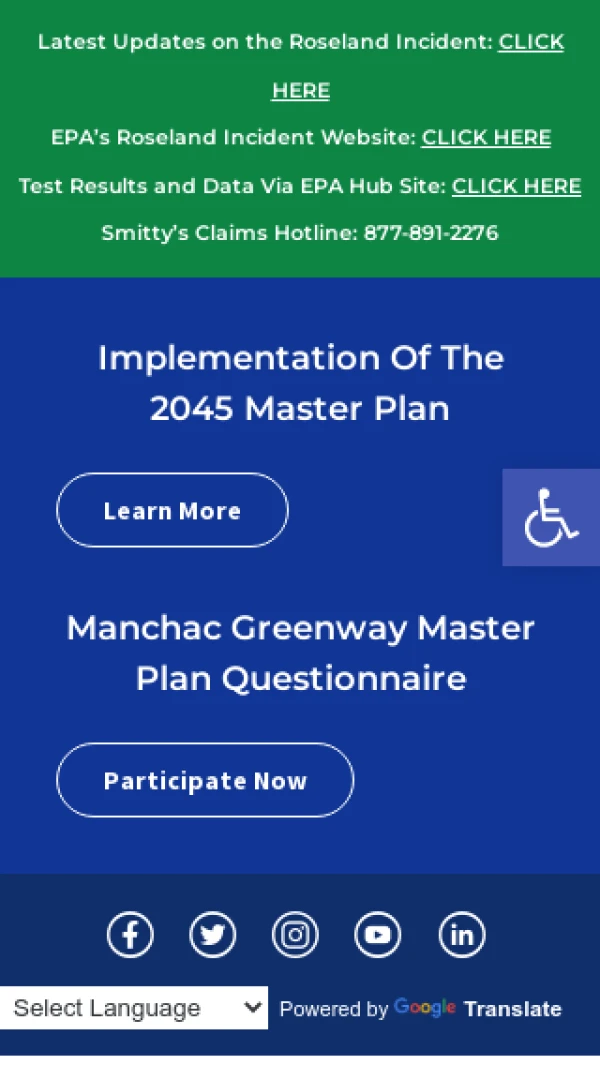 Latest Updates on the Roseland Incident: CLICK HERE

EPA's Roseland Incident Website: CLICK HERE

Test Results and Data Via EPA Hub Site: CLICK HERE

Smitty's Claims Hotline: 877-891-2276

Implementation Of The 2045 Master Plan

Learn More

Manchac Greenway Master Plan Questionnaire

Participate Now

Select Language

Powered by Google Translate